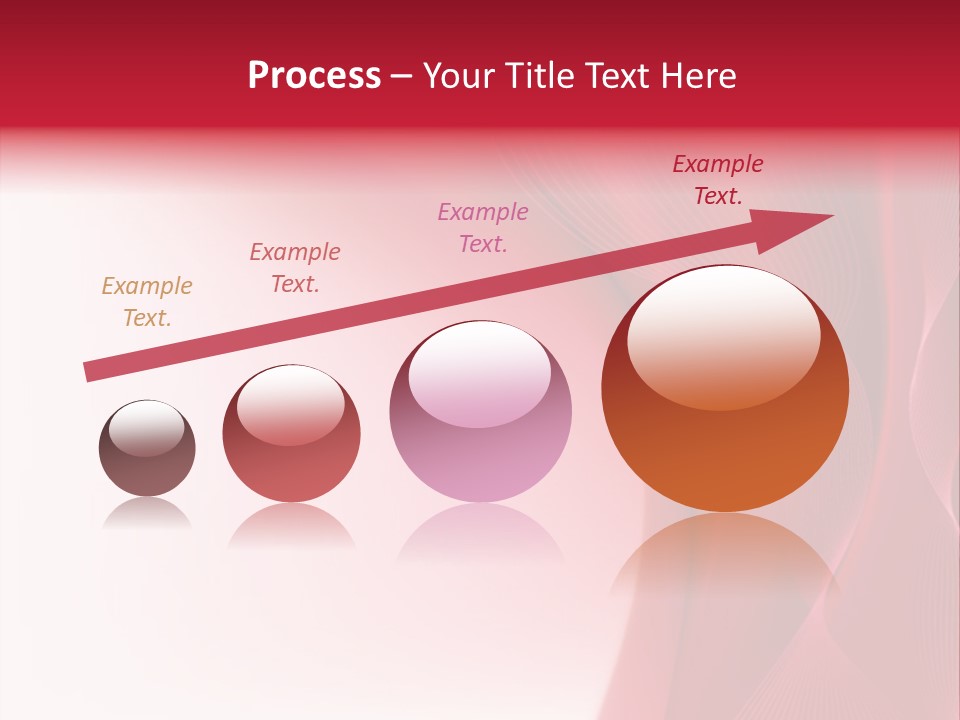 Process – Your Title Text Here

Example Text.

Example Text.

Example Text.

Example Text.